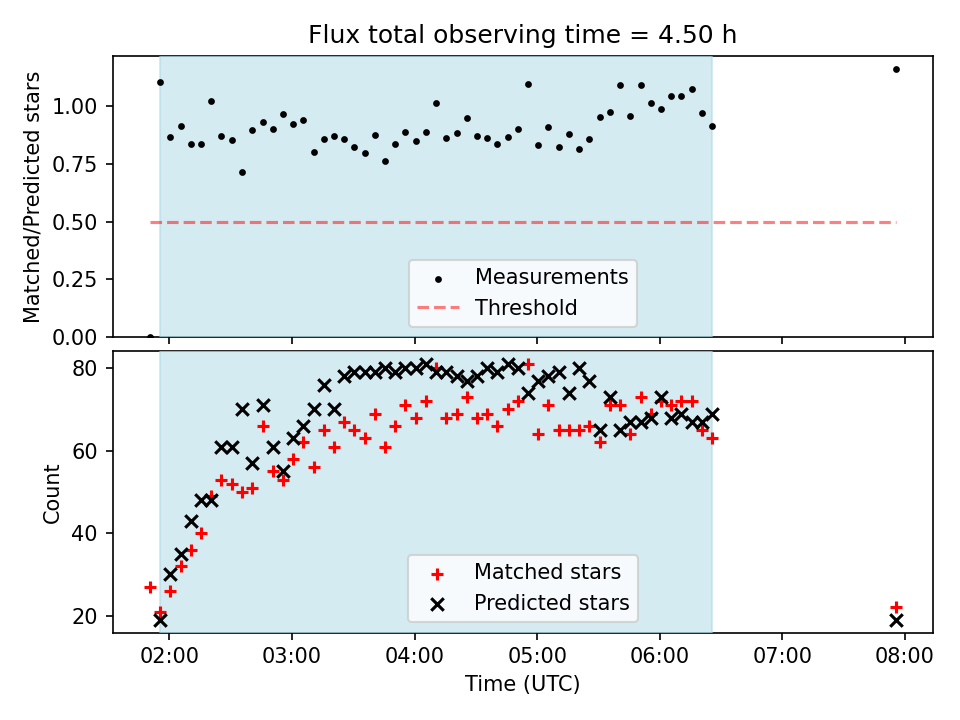 Flux total observing time = 4.50 h

Matched/Predicted stars

1.00
0.75
0.50
0.25
0.00

Measurements
Threshold

Count

80
60
40
20

Matched stars
Predicted stars

02:00 03:00 04:00 05:00 06:00 07:00 08:00

Time (UTC)